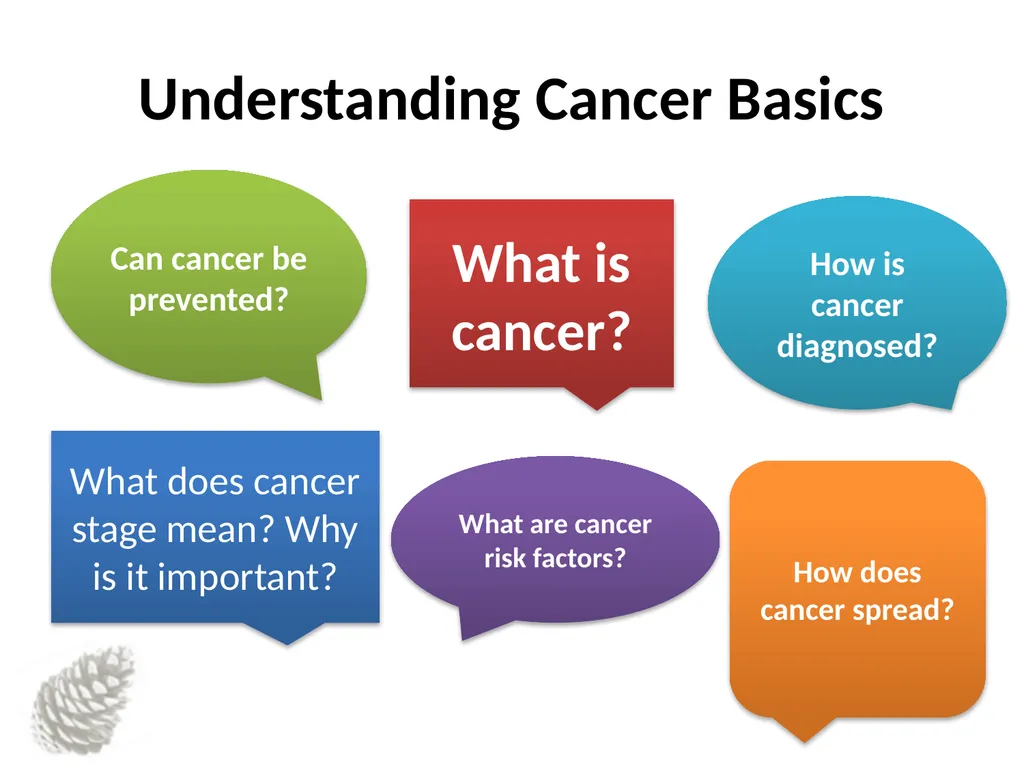 Understanding Cancer Basics

Can cancer be prevented?

What is cancer?

How is cancer diagnosed?

What does cancer stage mean? Why is it important?

What are cancer risk factors?

How does cancer spread?